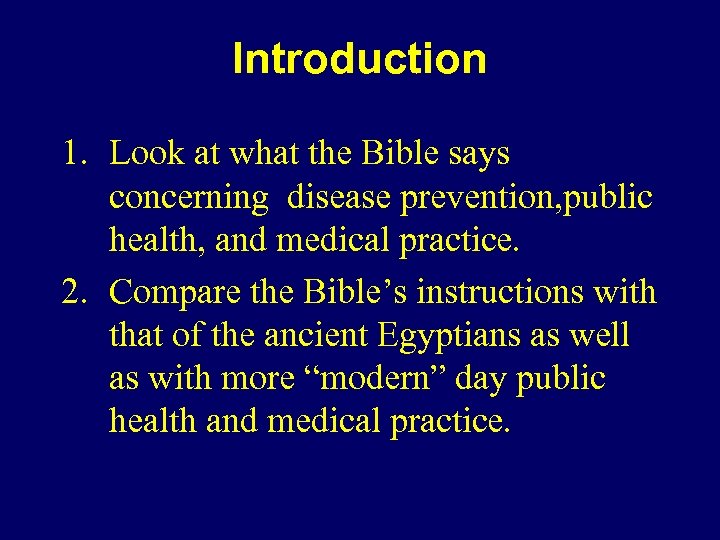 Introduction

1. Look at what the Bible says concerning disease prevention,public health, and medical practice.

2. Compare the Bible’s instructions with that of the ancient Egyptians as well as with more “modern” day public health and medical practice.